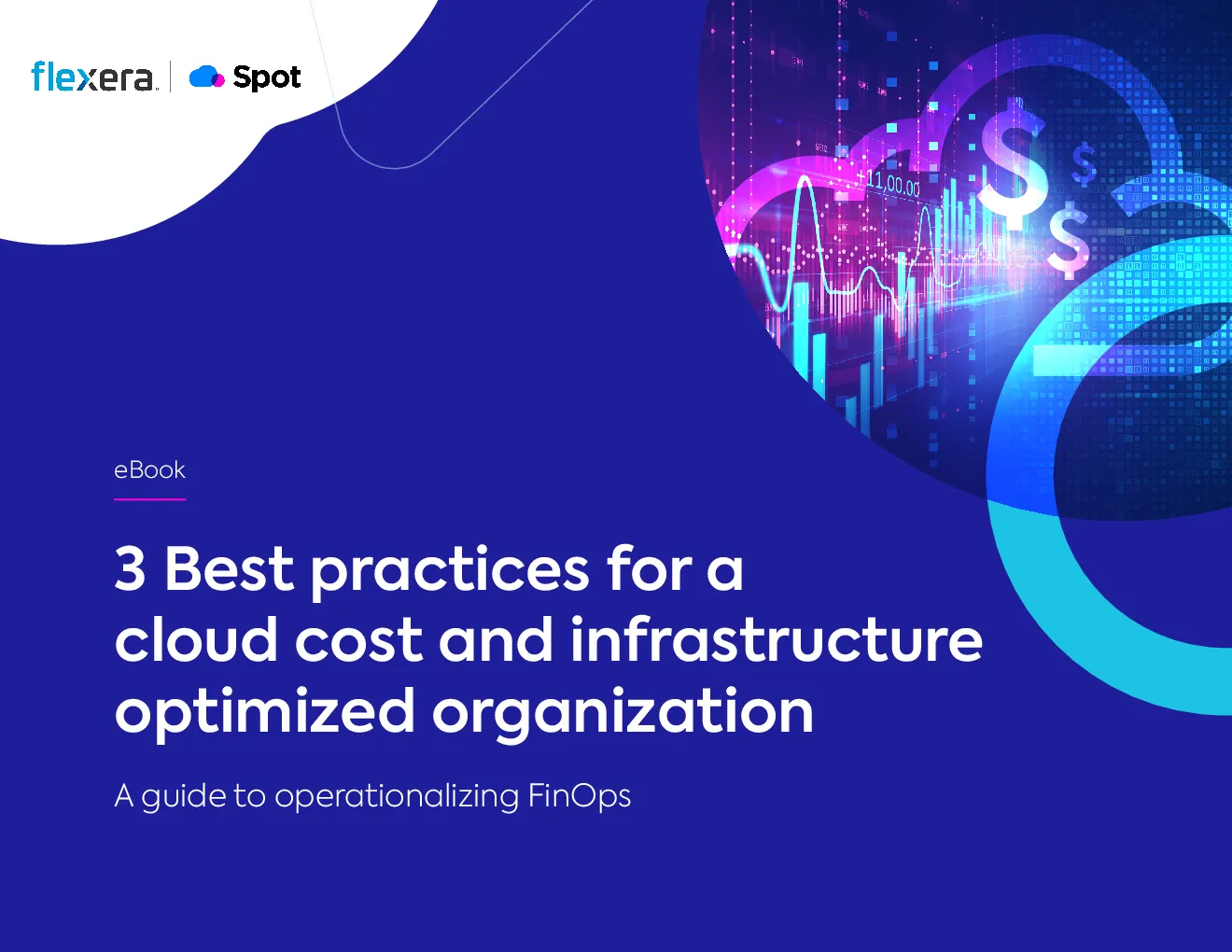 flexera | Spot

+11,00.00

$ $ $

eBook

3 Best practices for a cloud cost and infrastructure optimized organization

A guide to operationalizing FinOps